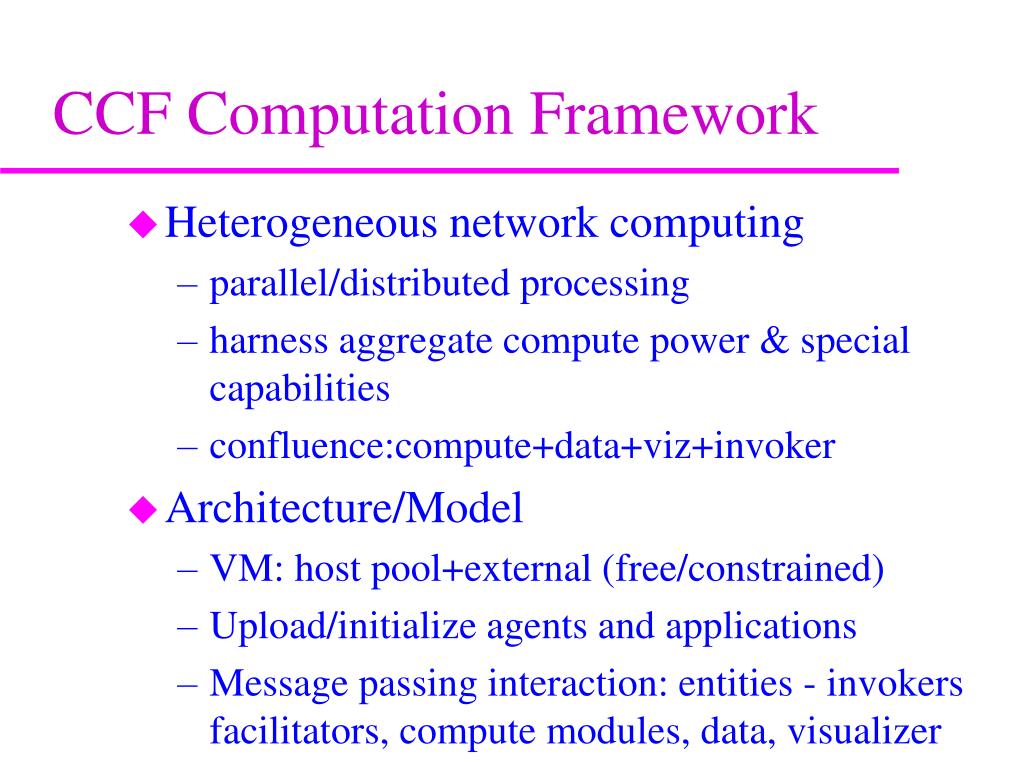 CCF Computation Framework

◆ Heterogeneous network computing
– parallel/distributed processing
– harness aggregate compute power & special capabilities
– confluence:compute+data+viz+invoker

◆ Architecture/Model
– VM: host pool+external (free/constrained)
– Upload/initialize agents and applications
– Message passing interaction: entities - invokers facilitators, compute modules, data, visualizer